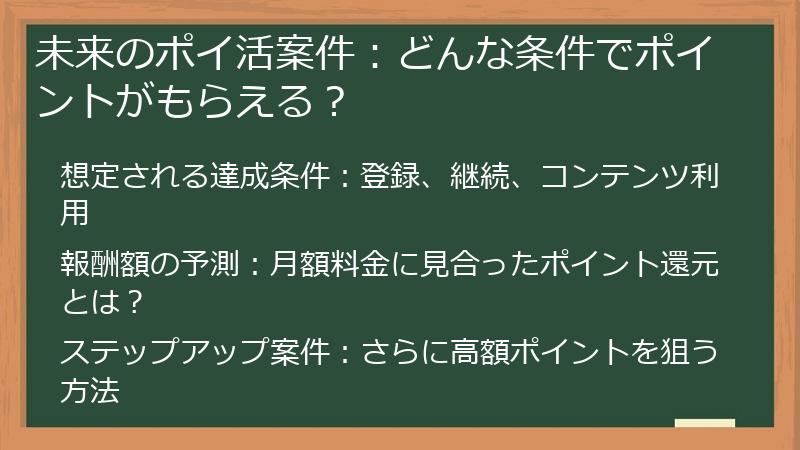 未来のポイ活案件：どんな条件でポイントがもらえる？

想定される達成条件：登録、継続、コンテンツ利用

報酬額の予測：月額料金に見合ったポイント還元とは？

ステップアップ案件：さらに高額ポイントを狙う方法